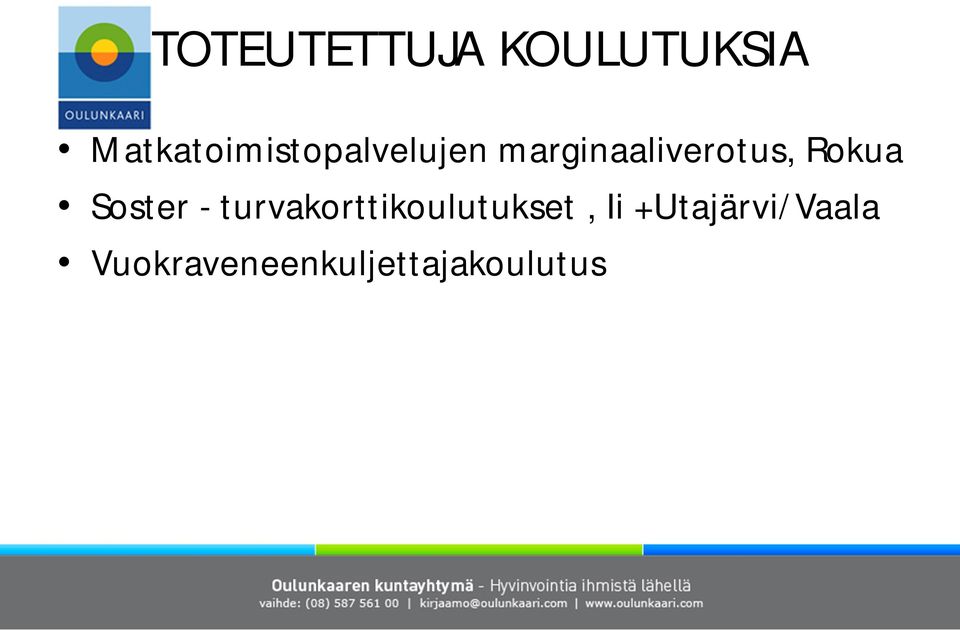 OULUNKAARI

TOTEUTETTUJA KOULUTUKSIA

• Matkatoimistopalvelujen marginaaliverotus, Rokua
• Soster - turvakorttikoulutukset , Ii +Utajärvi/Vaala
• Vuokraveneenkuljettajakoulutus

Oulunkaaren kuntayhtymä - Hyvinvointia ihmistä lähellä
vaihde: (08) 587 561 00 | kirjaamo@oulunkaari.com | www.oulunkaari.com